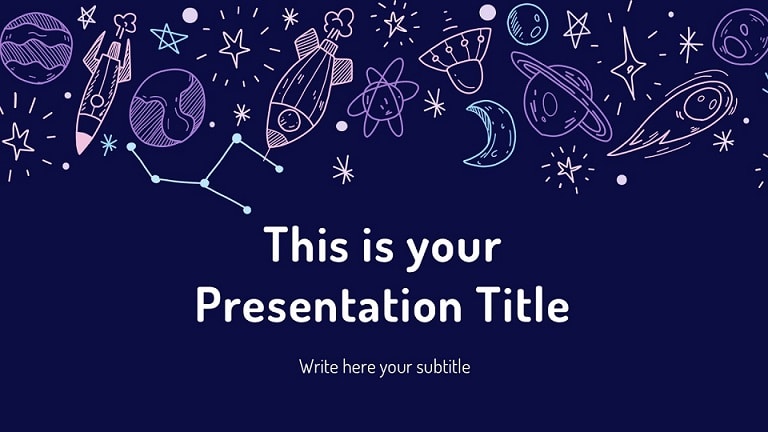 This is your Presentation Title

Write here your subtitle